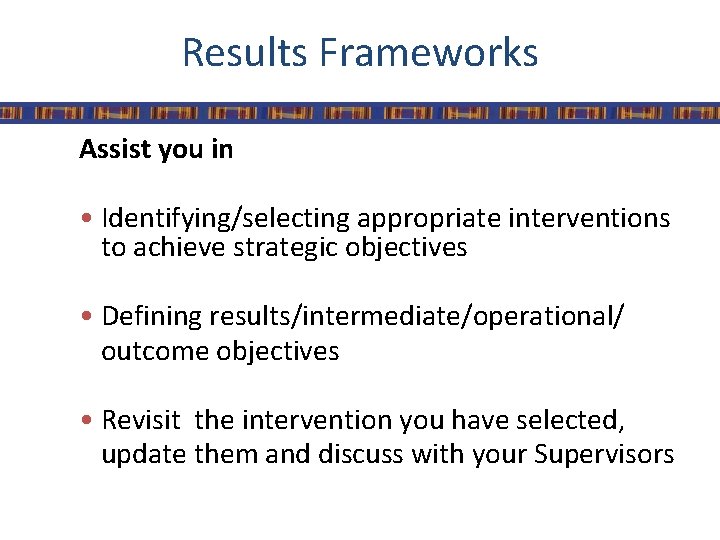 Results Frameworks

Assist you in

• Identifying/selecting appropriate interventions to achieve strategic objectives

• Defining results/intermediate/operational/ outcome objectives

• Revisit the intervention you have selected, update them and discuss with your Supervisors